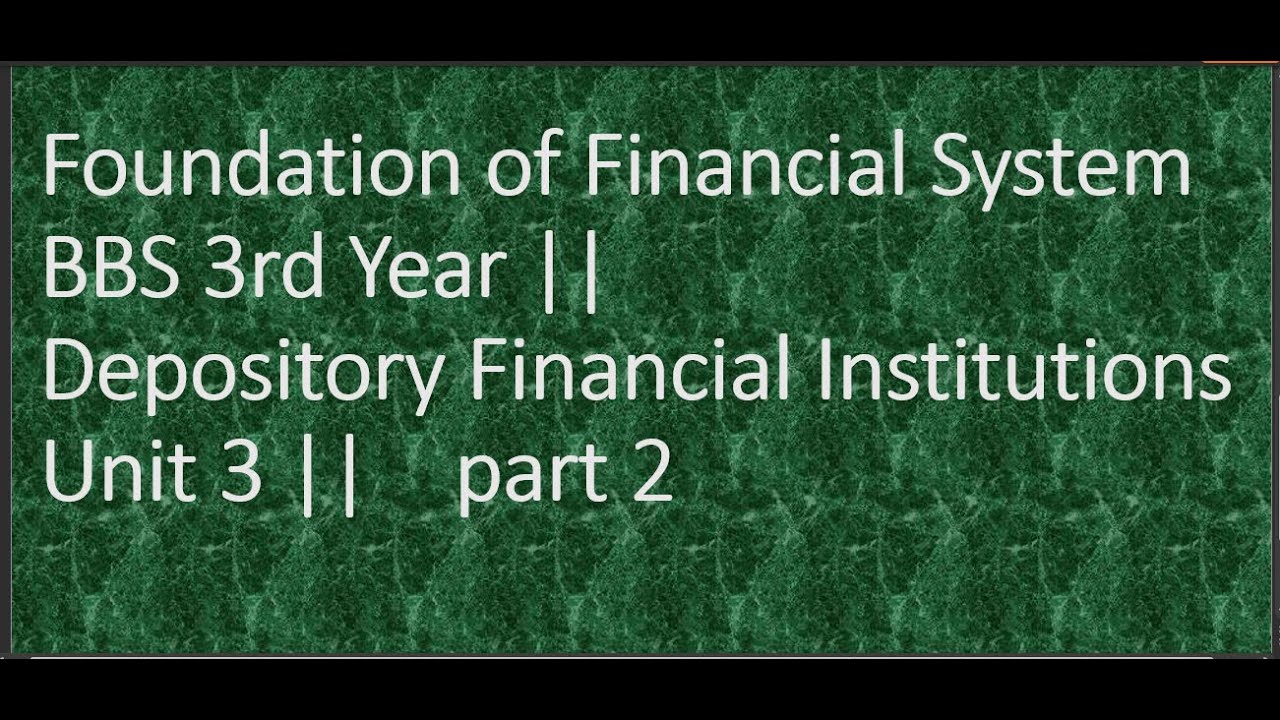 Foundation of Financial System BBS 3rd Year || Depository Financial Institutions Unit 3 || part 2